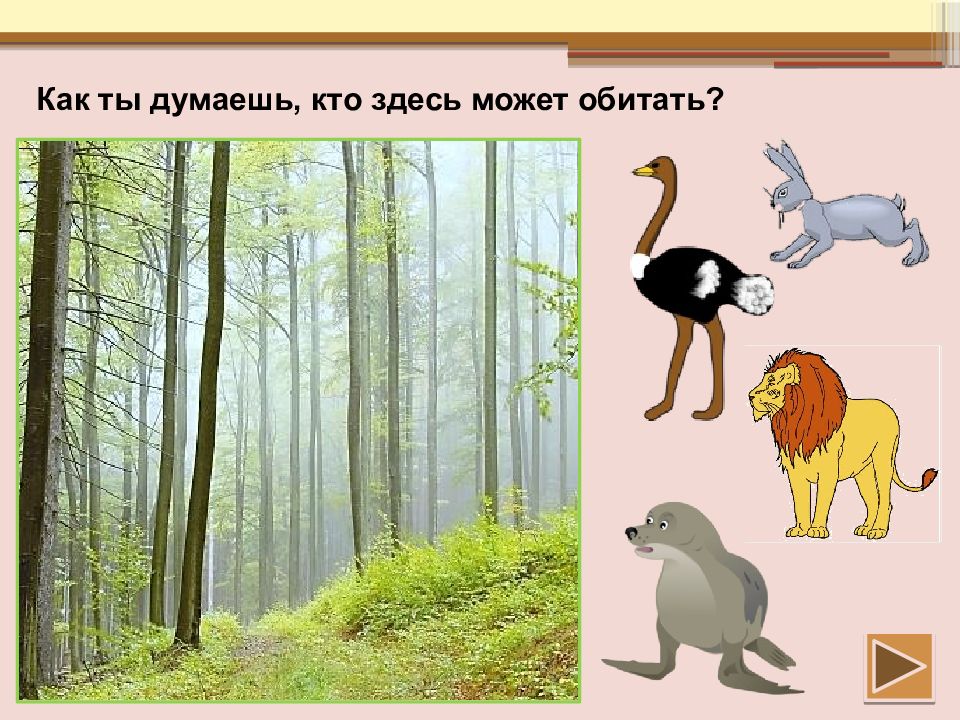 Как ты думаешь, кто здесь может обитать?